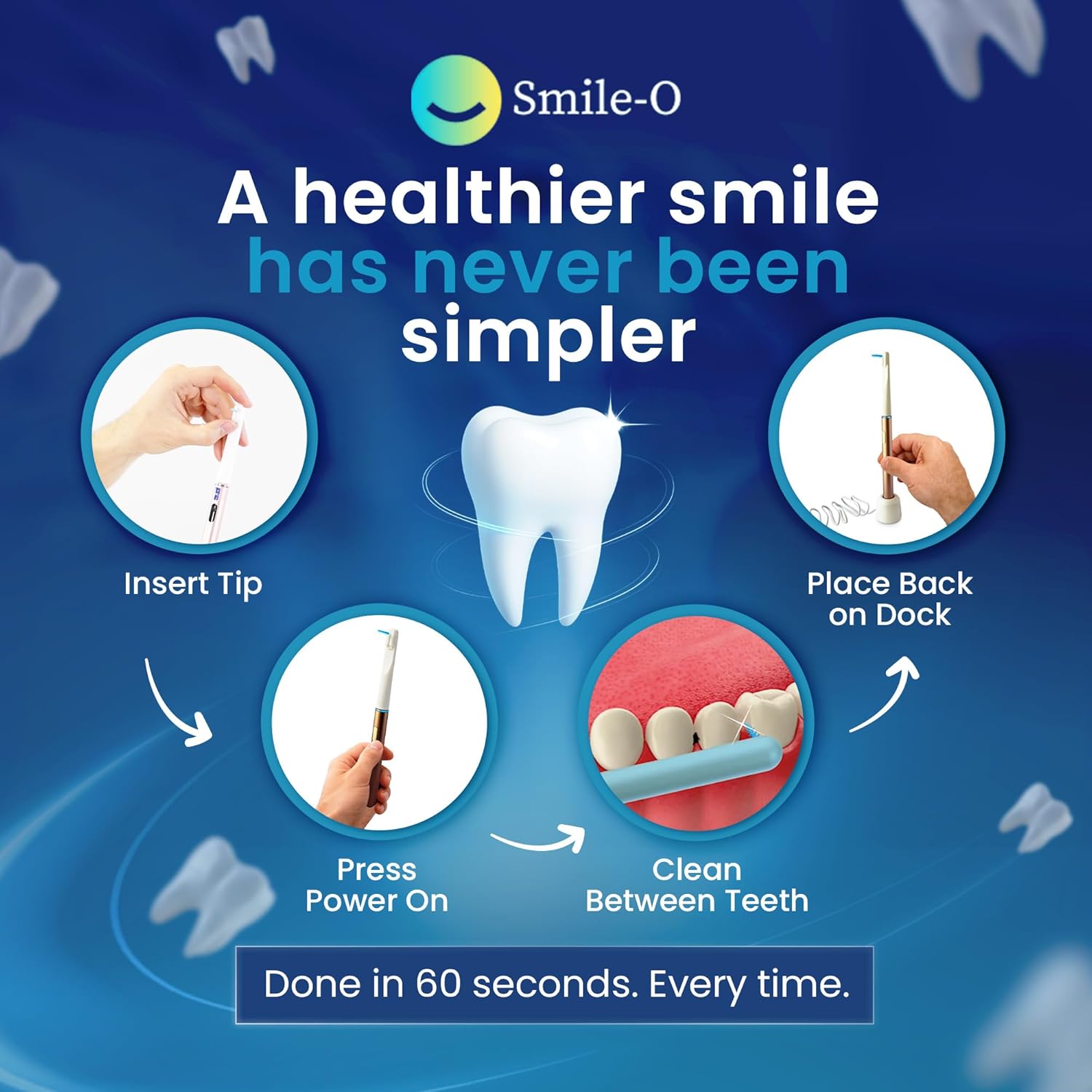 Smile-O

A healthier smile has never been simpler

Insert Tip

Press Power On

Clean Between Teeth

Place Back on Dock

Done in 60 seconds. Every time.